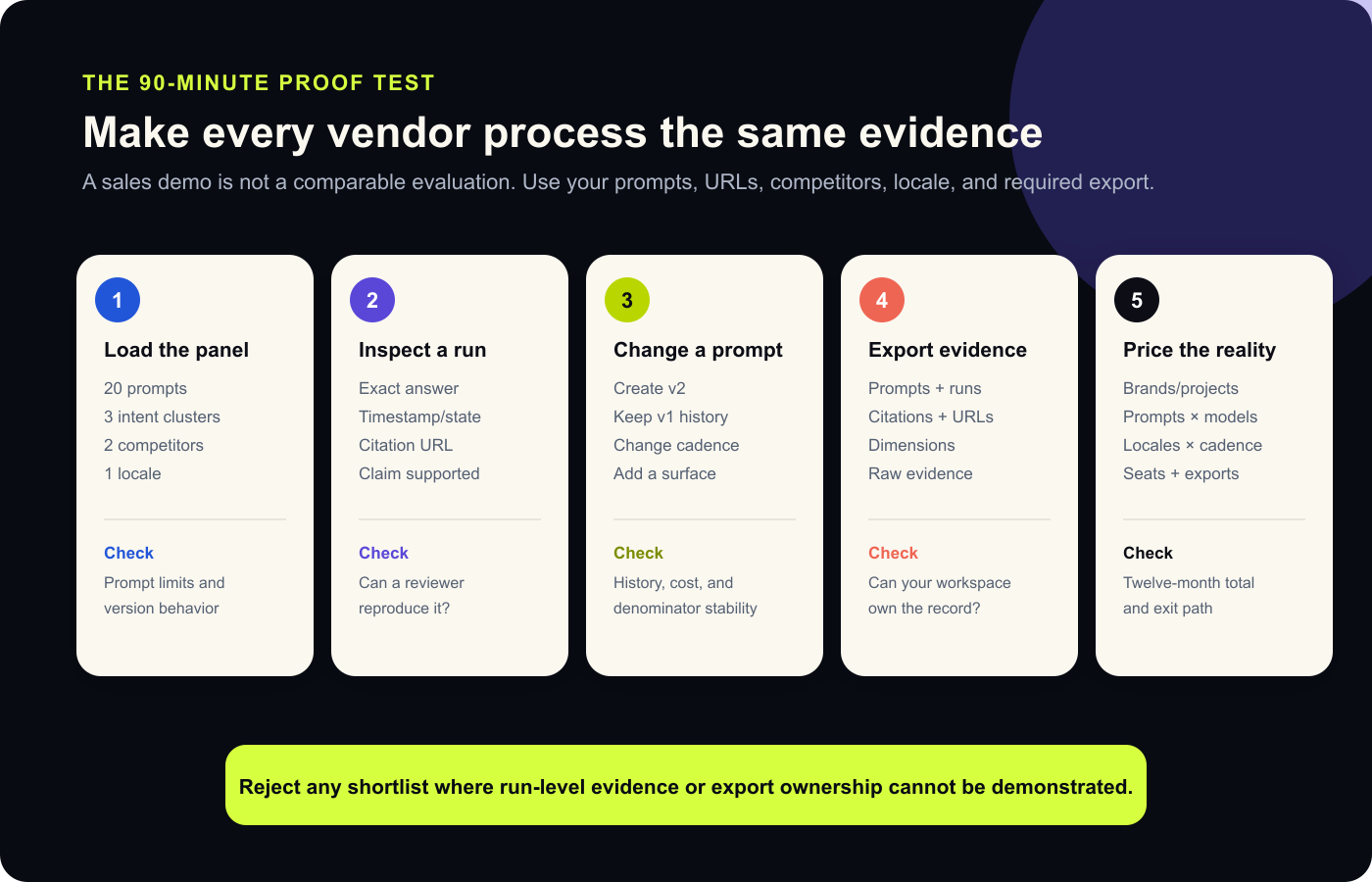 THE 90-MINUTE PROOF TEST

Make every vendor process the same evidence

A sales demo is not a comparable evaluation. Use your prompts, URLs, competitors, locale, and required export.

1
Load the panel
20 prompts
3 intent clusters
2 competitors
1 locale
Check
Prompt limits and version behavior

2
Inspect a run
Exact answer
Timestamp/state
Citation URL
Claim supported
Check
Can a reviewer reproduce it?

3
Change a prompt
Create v2
Keep v1 history
Change cadence
Add a surface
Check
History, cost, and denominator stability

4
Export evidence
Prompts + runs
Citations + URLs
Dimensions
Raw evidence
Check
Can your workspace own the record?

5
Price the reality
Brands/projects
Prompts × models
Locales × cadence
Seats + exports
Check
Twelve-month total and exit path

Reject any shortlist where run-level evidence or export ownership cannot be demonstrated.